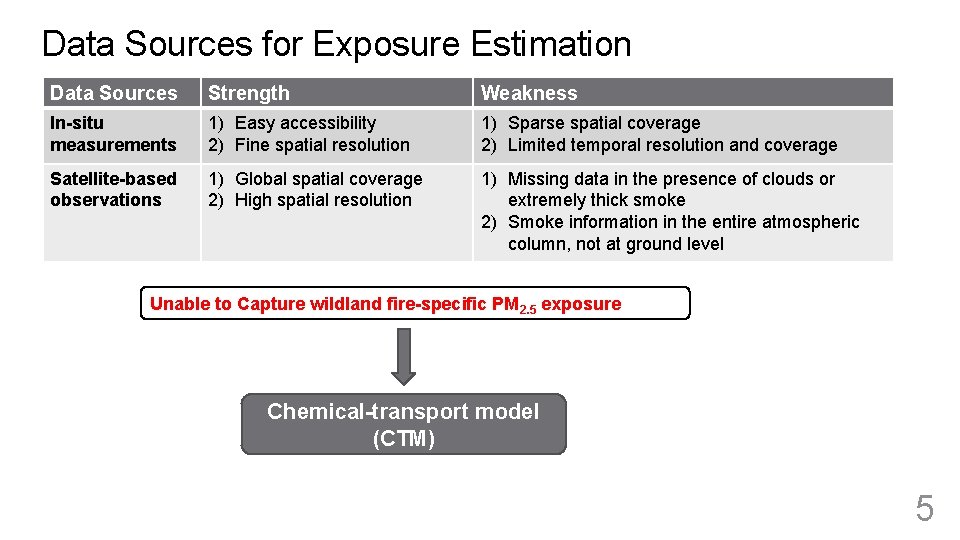 Data Sources for Exposure Estimation

| Data Sources | Strength | Weakness |
|---|---|---|
| In-situ measurements | 1) Easy accessibility 2) Fine spatial resolution | 1) Sparse spatial coverage 2) Limited temporal resolution and coverage |
| Satellite-based observations | 1) Global spatial coverage 2) High spatial resolution | 1) Missing data in the presence of clouds or extremely thick smoke 2) Smoke information in the entire atmospheric column, not at ground level |

Unable to Capture wildland fire-specific $PM_{2.5}$ exposure

Chemical-transport model (CTM)

5